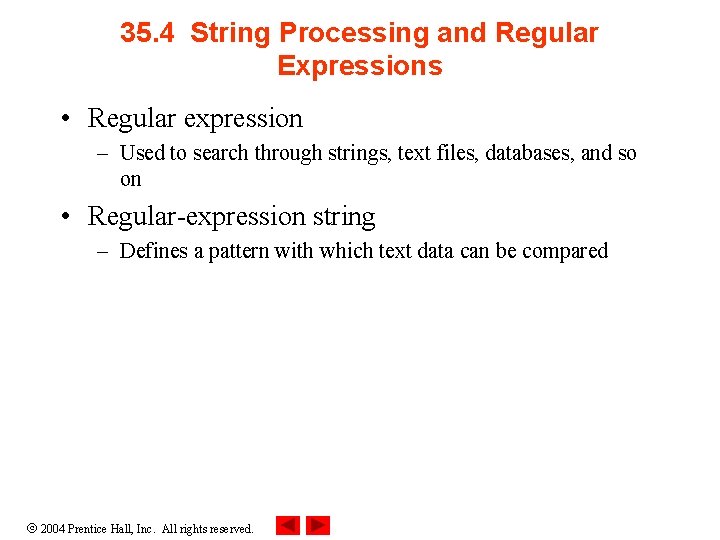 35.4 String Processing and Regular Expressions

• Regular expression
– Used to search through strings, text files, databases, and so on

• Regular-expression string
– Defines a pattern with which text data can be compared

© 2004 Prentice Hall, Inc. All rights reserved.